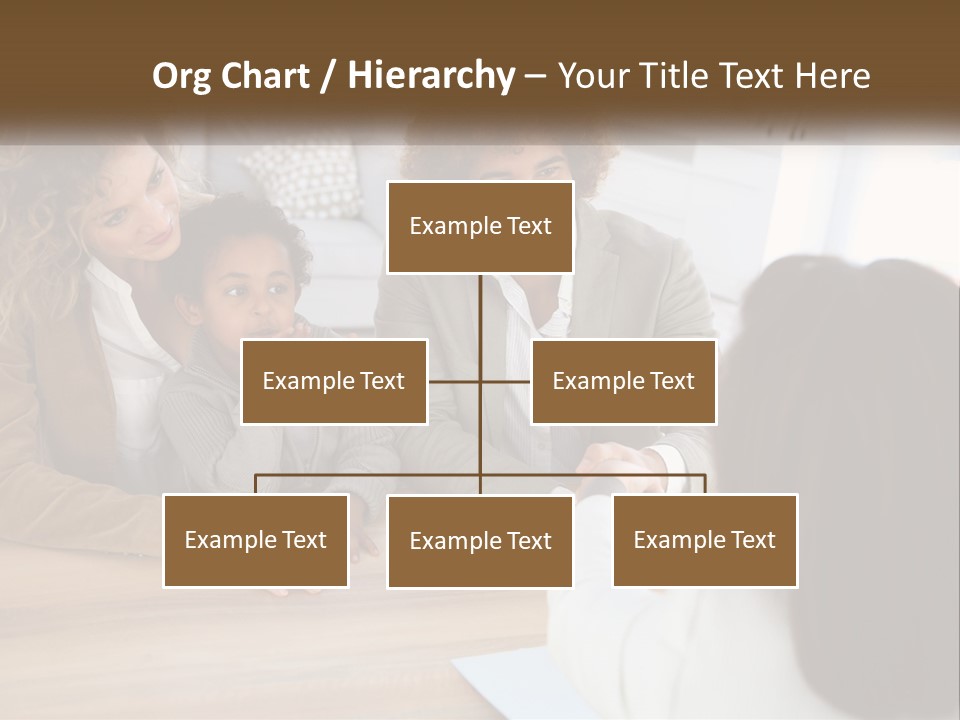 Org Chart / Hierarchy – Your Title Text Here

Example Text

Example Text

Example Text

Example Text

Example Text

Example Text